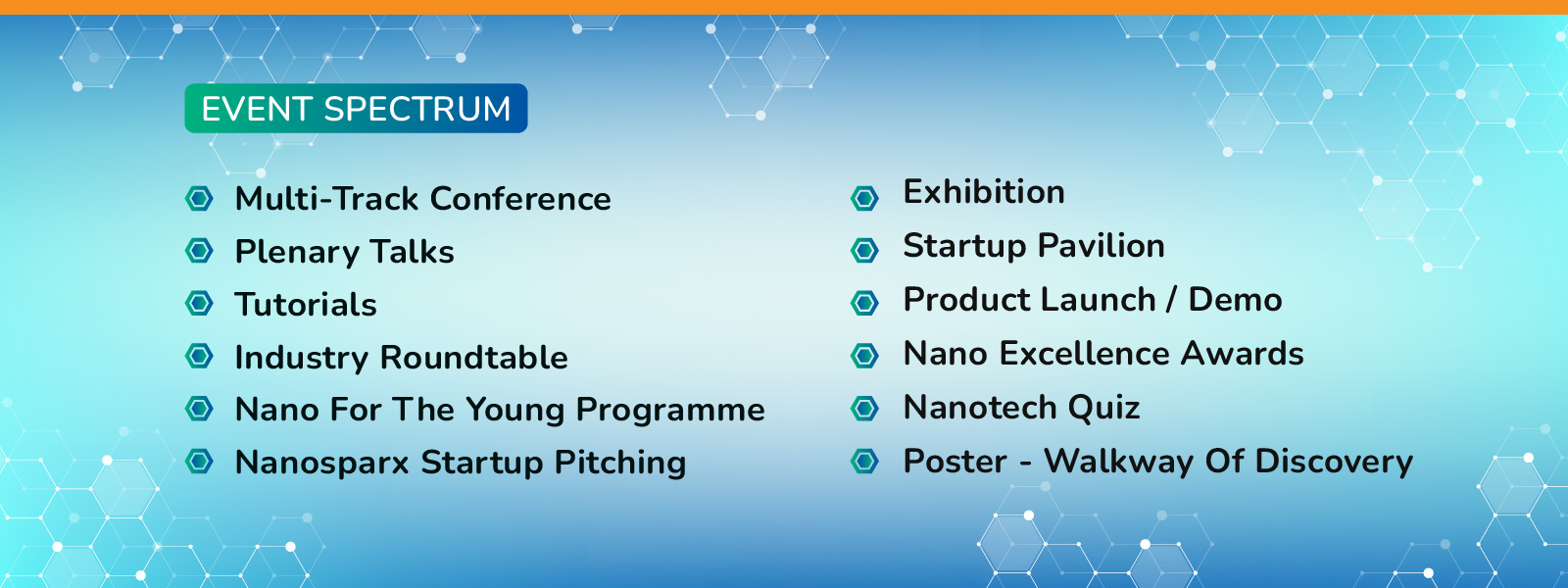 EVENT SPECTRUM

Multi-Track Conference
Plenary Talks
Tutorials
Industry Roundtable
Nano For The Young Programme
Nanosparx Startup Pitching

Exhibition
Startup Pavilion
Product Launch / Demo
Nano Excellence Awards
Nanotech Quiz
Poster - Walkway Of Discovery